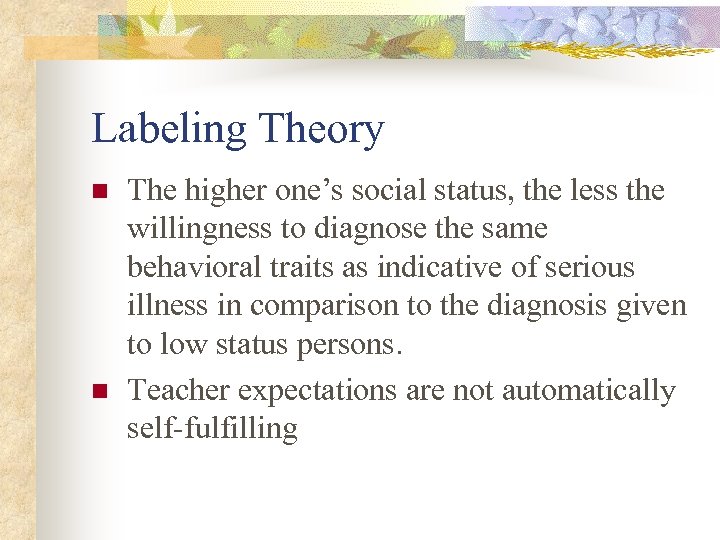 Labeling Theory

The higher one’s social status, the less the willingness to diagnose the same behavioral traits as indicative of serious illness in comparison to the diagnosis given to low status persons.

Teacher expectations are not automatically self-fulfilling